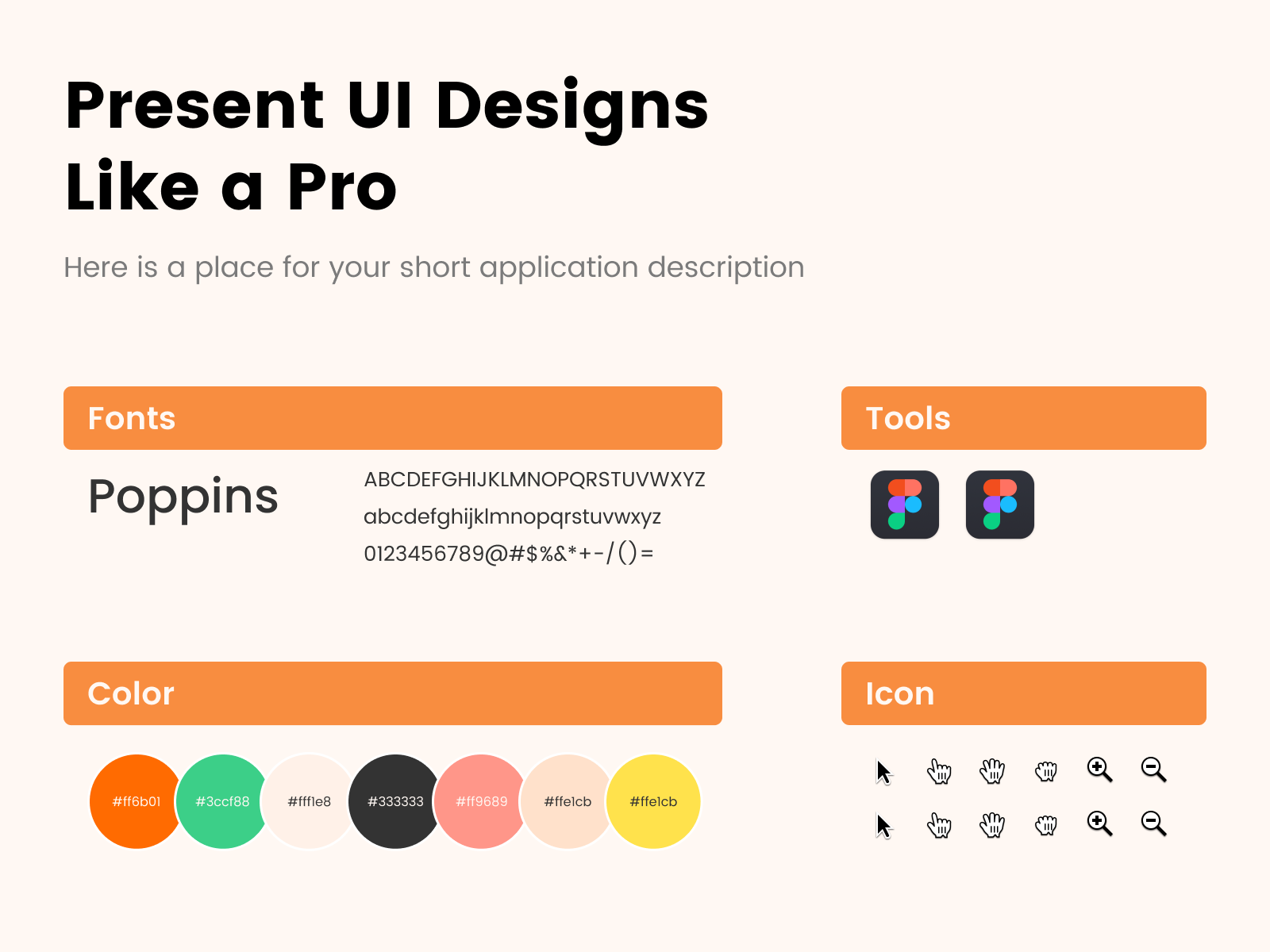 Present UI Designs Like a Pro

Here is a place for your short application description

Fonts

Poppins

ABCDEFGHIJKLMNOPQRSTUVWXYZ
abcdefghijklmnopqrstuvwxyz
0123456789@#$%&*+-/()=

Tools

Color

#ff6b01 #3ccf88 #fff1e8 #333333 #ff9689 #ffe1cb #ffe1cb

Icon